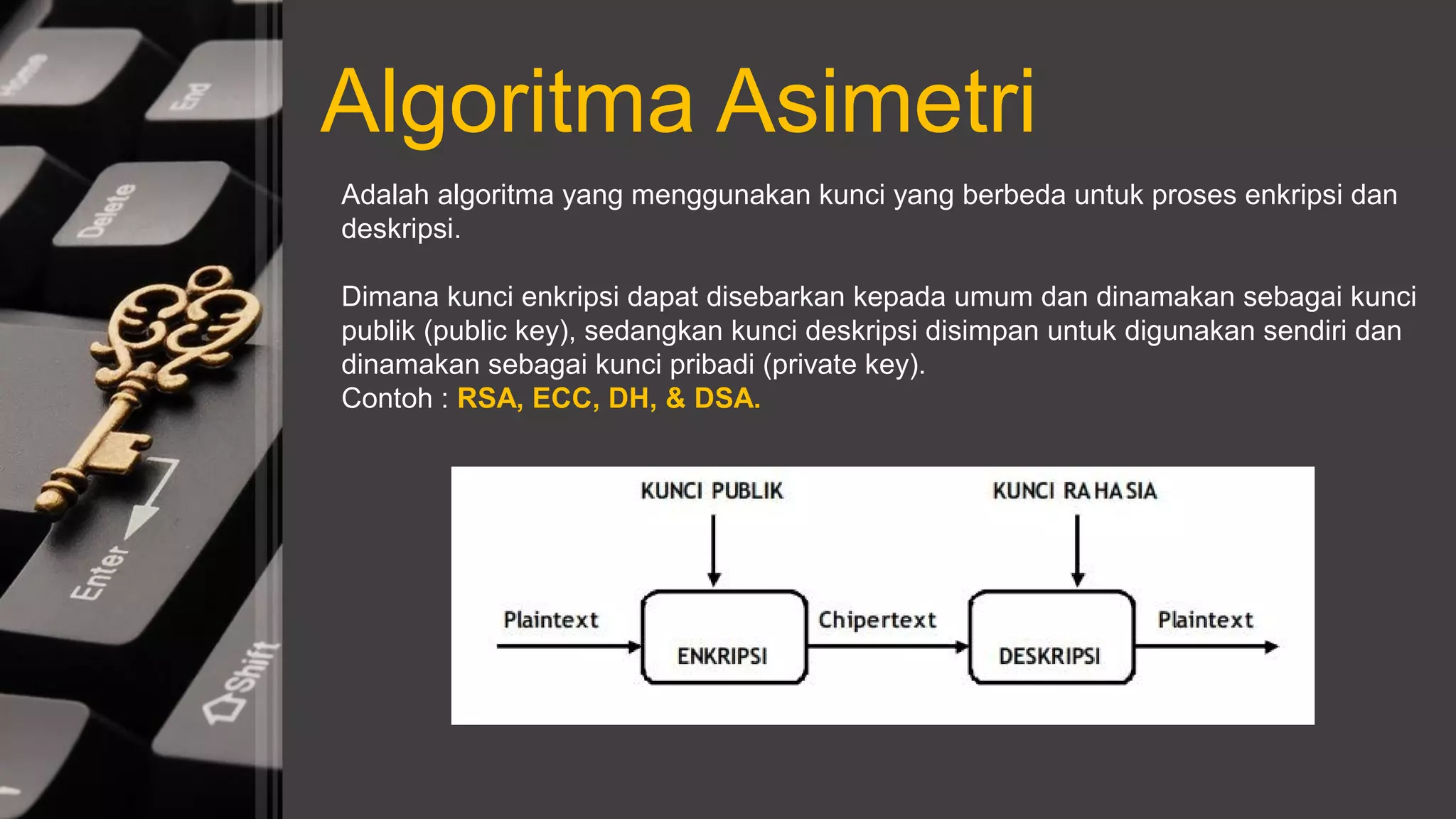 Home
End
Delete
Enter
Shift

Algoritma Asimetri

Adalah algoritma yang menggunakan kunci yang berbeda untuk proses enkripsi dan deskripsi.

Dimana kunci enkripsi dapat disebarkan kepada umum dan dinamakan sebagai kunci publik (public key), sedangkan kunci deskripsi disimpan untuk digunakan sendiri dan dinamakan sebagai kunci pribadi (private key).
Contoh : RSA, ECC, DH, & DSA.

KUNCI PUBLIK
KUNCI RAHASIA
Plaintext
ENKRIPSI
Chipertext
DESKRIPSI
Plaintext